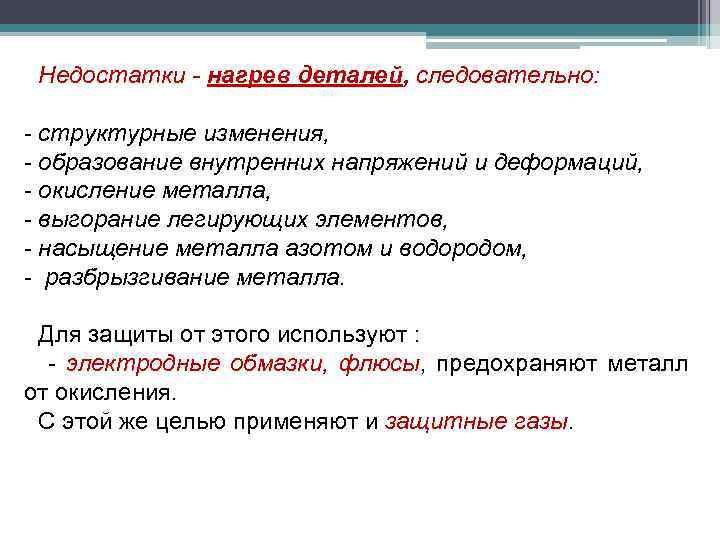 Недостатки - нагрев деталей, следовательно:

- структурные изменения,
- образование внутренних напряжений и деформаций,
- окисление металла,
- выгорание легирующих элементов,
- насыщение металла азотом и водородом,
- разбрызгивание металла.

Для защиты от этого используют :
- электродные обмазки, флюсы, предохраняют металл от окисления.
С этой же целью применяют и защитные газы.